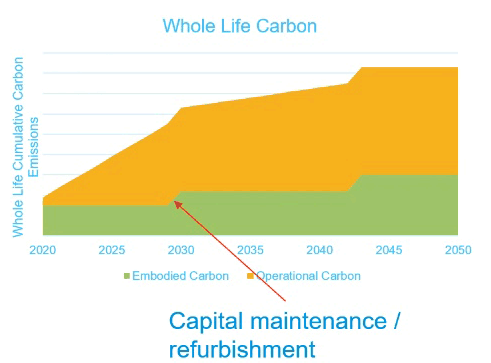 Whole Life Carbon

Whole Life Cumulative Carbon Emissions

2020
2025
2030
2035
2040
2045
2050

Embodied Carbon
Operational Carbon

Capital maintenance / refurbishment